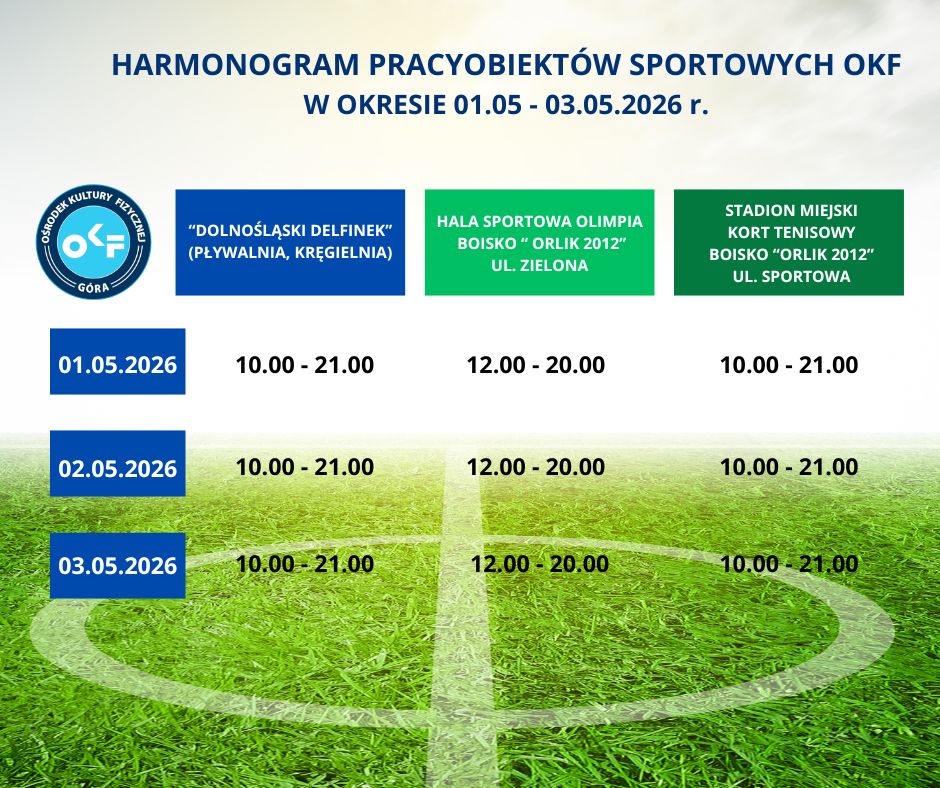 HARMONOGRAM PRACYOBIEKTÓW SPORTOWYCH OKF
W OKRESIE 01.05 - 03.05.2026 r.

OŚRODEK KULTURY FIZYCZNEJ
OKF
GÓRA

| | "DOLNOŚLĄSKI DELFINEK" (PŁYWALNIA, KRĘGIELNIA) | HALA SPORTOWA OLIMPIA BOISKO " ORLIK 2012" UL. ZIELONA | STADION MIEJSKI KORT TENISOWY BOISKO "ORLIK 2012" UL. SPORTOWA |
|---|---|---|---|
| 01.05.2026 | 10.00 - 21.00 | 12.00 - 20.00 | 10.00 - 21.00 |
| 02.05.2026 | 10.00 - 21.00 | 12.00 - 20.00 | 10.00 - 21.00 |
| 03.05.2026 | 10.00 - 21.00 | 12.00 - 20.00 | 10.00 - 21.00 |